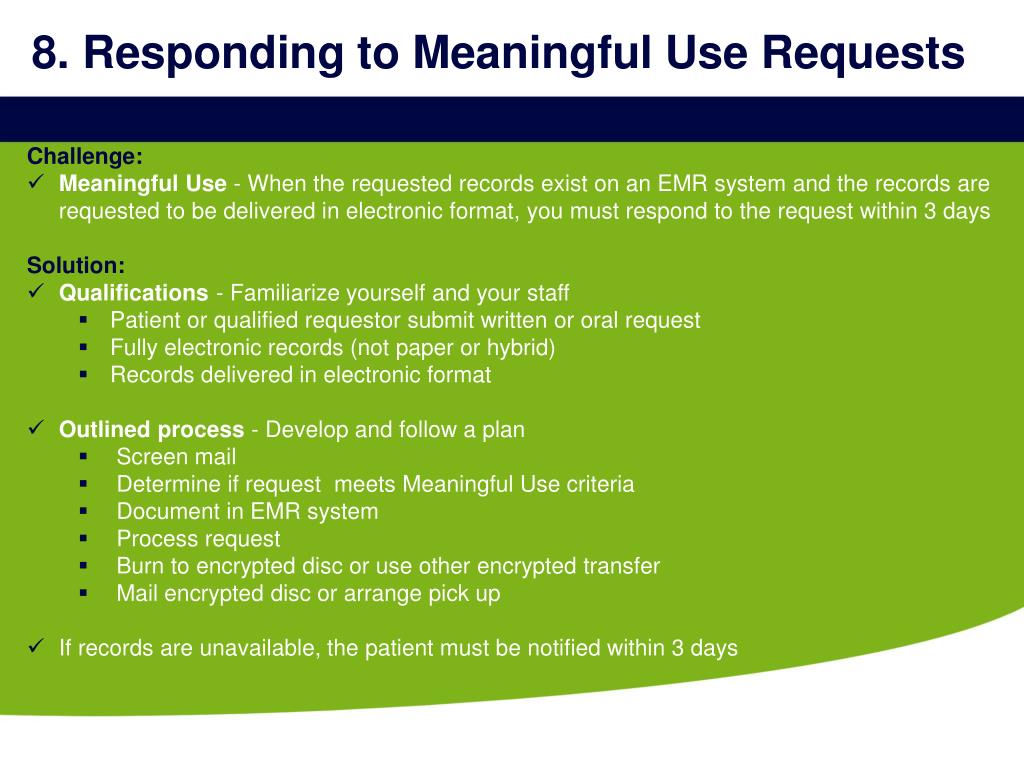 8. Responding to Meaningful Use Requests

Challenge:
✓ Meaningful Use - When the requested records exist on an EMR system and the records are requested to be delivered in electronic format, you must respond to the request within 3 days

Solution:
✓ Qualifications - Familiarize yourself and your staff
▪ Patient or qualified requestor submit written or oral request
▪ Fully electronic records (not paper or hybrid)
▪ Records delivered in electronic format

✓ Outlined process - Develop and follow a plan
▪ Screen mail
▪ Determine if request meets Meaningful Use criteria
▪ Document in EMR system
▪ Process request
▪ Burn to encrypted disc or use other encrypted transfer
▪ Mail encrypted disc or arrange pick up

✓ If records are unavailable, the patient must be notified within 3 days